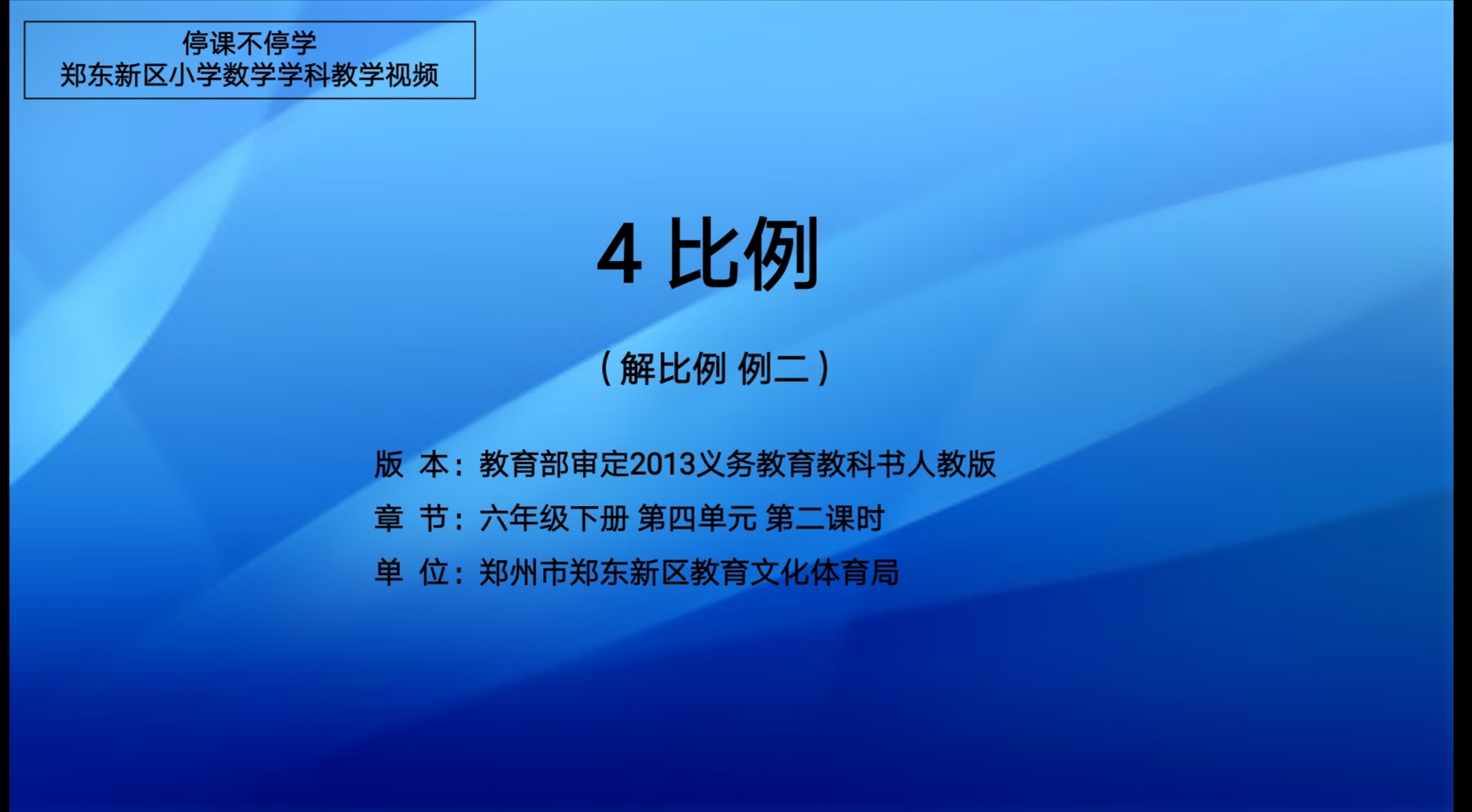 停课不停学
郑东新区小学数学学科教学视频

4 比例

（解比例 例二）

版 本：教育部审定2013义务教育教科书人教版
章 节：六年级下册 第四单元 第二课时
单 位：郑州市郑东新区教育文化体育局